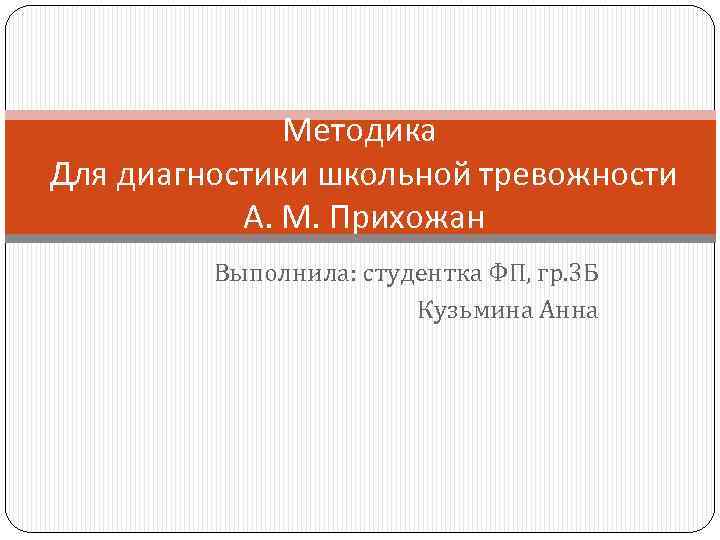 Методика
Для диагностики школьной тревожности
А. М. Прихожан

Выполнила: студентка ФП, гр.3Б
Кузьмина Анна